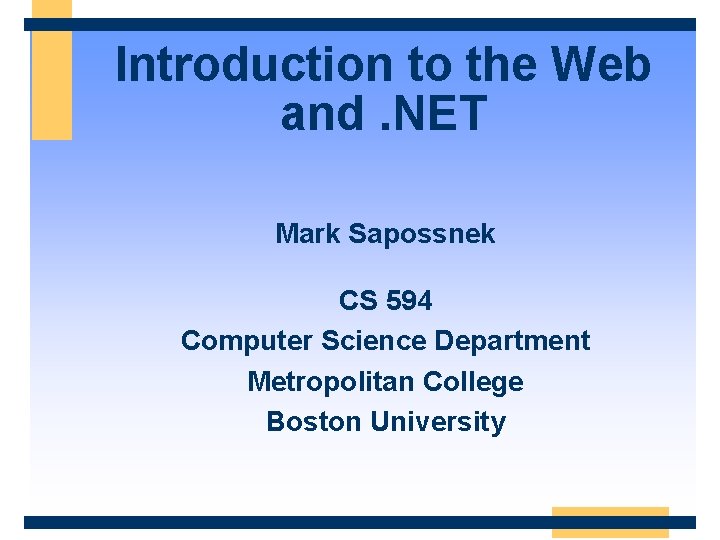 Introduction to the Web and .NET

Mark Sapossnek

CS 594
Computer Science Department
Metropolitan College
Boston University